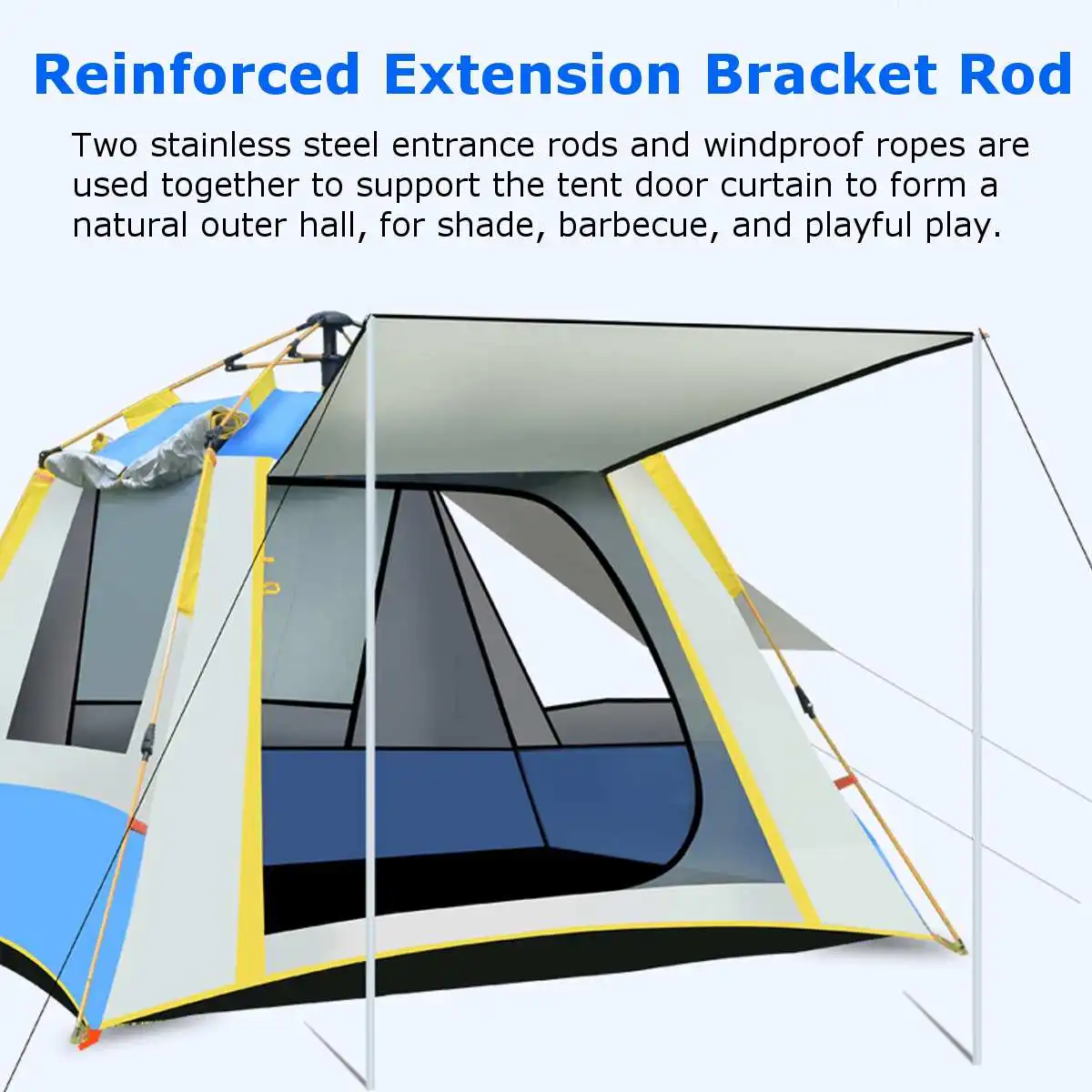 Reinforced Extension Bracket Rod

Two stainless steel entrance rods and windproof ropes are used together to support the tent door curtain to form a natural outer hall, for shade, barbecue, and playful play.